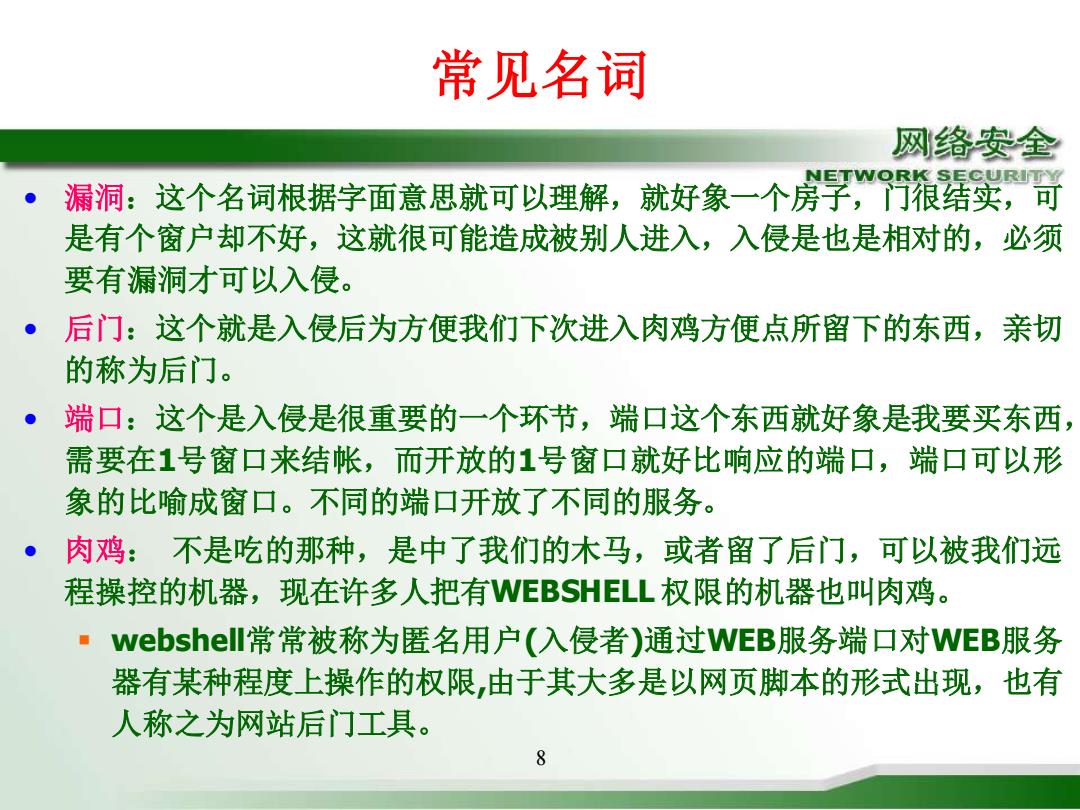 常见名词

网络安全
NETWORK SECURITY

• 漏洞：这个名词根据字面意思就可以理解，就好象一个房子，门很结实，可是有个窗户却不好，这就很可能造成被别人进入，入侵是也是相对的，必须要有漏洞才可以入侵。

• 后门：这个就是入侵后为方便我们下次进入肉鸡方便点所留下的东西，亲切的称为后门。

• 端口：这个是入侵是很重要的一个环节，端口这个东西就好象是我要买东西，需要在1号窗口来结帐，而开放的1号窗口就好比响应的端口，端口可以形象的比喻成窗口。不同的端口开放了不同的服务。

• 肉鸡： 不是吃的那种，是中了我们的木马，或者留了后门，可以被我们远程操控的机器，现在许多人把有WEBSHELL 权限的机器也叫肉鸡。

▪ webshell常常被称为匿名用户(入侵者)通过WEB服务端口对WEB服务器有某种程度上操作的权限,由于其大多是以网页脚本的形式出现，也有人称之为网站后门工具。

8